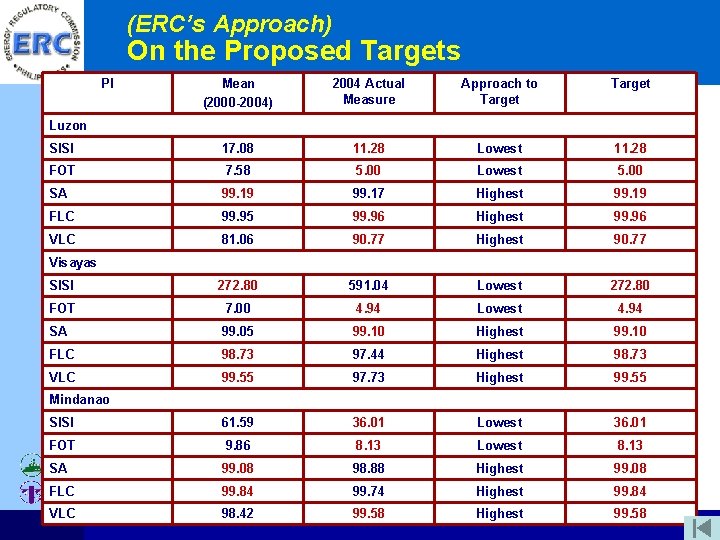 ENERGY REGULATORY COMMISSION
ERC
PHILIPPINES

(ERC's Approach)
On the Proposed Targets

| PI | Mean (2000-2004) | 2004 Actual Measure | Approach to Target | Target |
|---|---|---|---|---|
| Luzon | | | | |
| SISI | 17.08 | 11.28 | Lowest | 11.28 |
| FOT | 7.58 | 5.00 | Lowest | 5.00 |
| SA | 99.19 | 99.17 | Highest | 99.19 |
| FLC | 99.95 | 99.96 | Highest | 99.96 |
| VLC | 81.06 | 90.77 | Highest | 90.77 |
| Visayas | | | | |
| SISI | 272.80 | 591.04 | Lowest | 272.80 |
| FOT | 7.00 | 4.94 | Lowest | 4.94 |
| SA | 99.05 | 99.10 | Highest | 99.10 |
| FLC | 98.73 | 97.44 | Highest | 98.73 |
| VLC | 99.55 | 97.73 | Highest | 99.55 |
| Mindanao | | | | |
| SISI | 61.59 | 36.01 | Lowest | 36.01 |
| FOT | 9.86 | 8.13 | Lowest | 8.13 |
| SA | 99.08 | 98.88 | Highest | 99.08 |
| FLC | 99.84 | 99.74 | Highest | 99.84 |
| VLC | 98.42 | 99.58 | Highest | 99.58 |